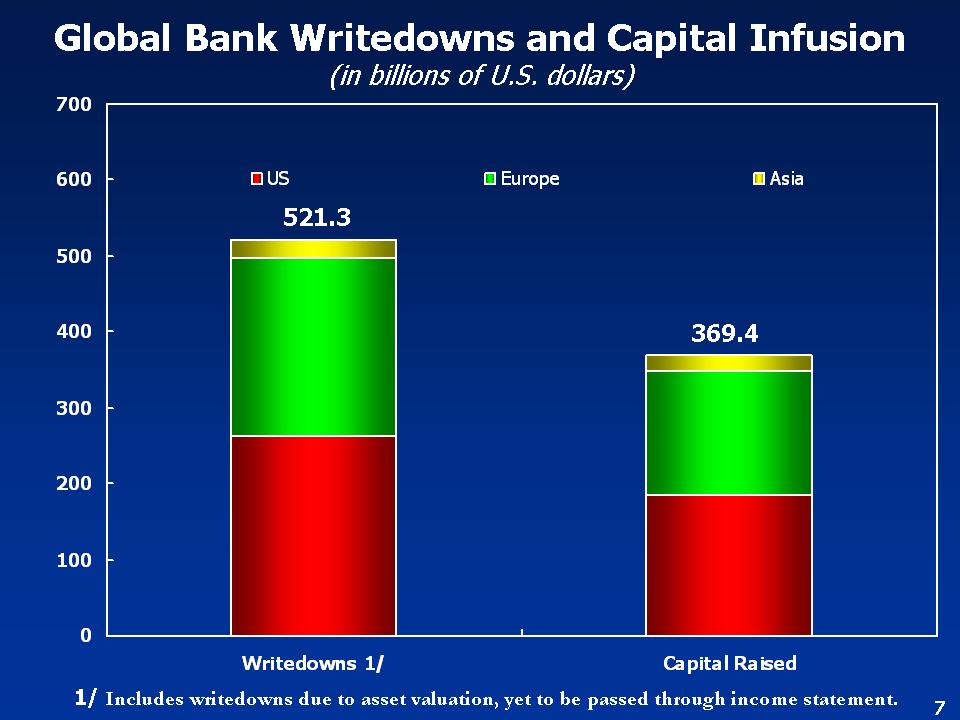 Global Bank Writedowns and Capital Infusion
(in billions of U.S. dollars)

700
600
500
400
300
200
100
0

US
Europe
Asia

521.3
369.4

Writedowns 1/
Capital Raised

1/ Includes writedowns due to asset valuation, yet to be passed through income statement.

7